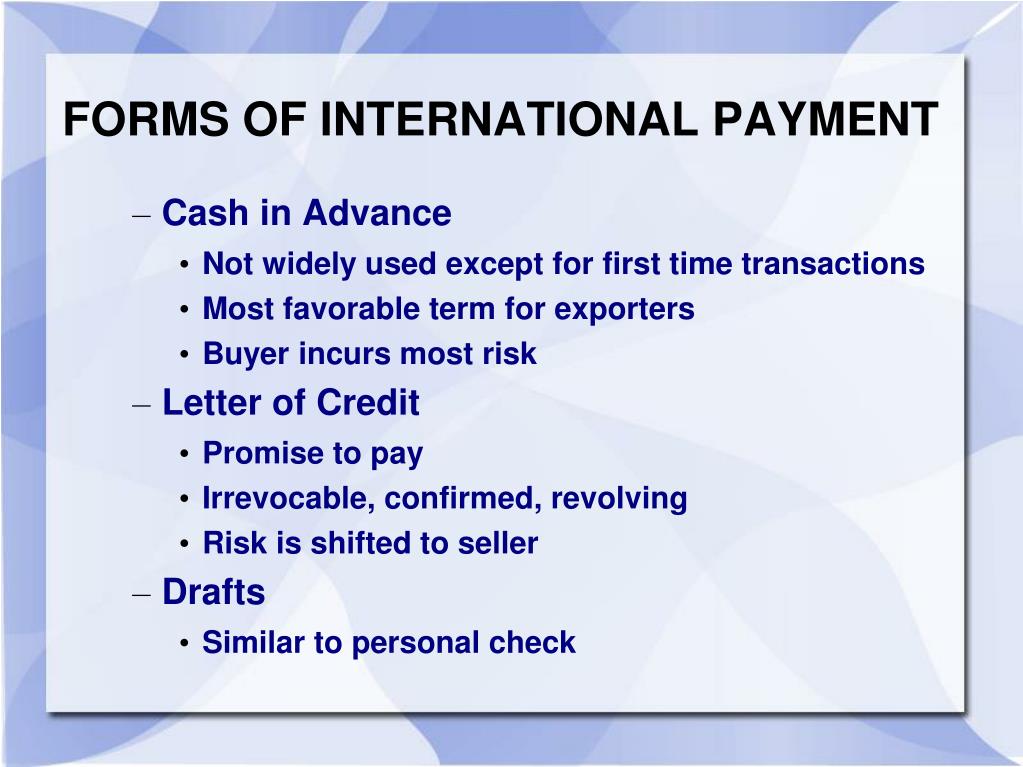 FORMS OF INTERNATIONAL PAYMENT

– Cash in Advance
• Not widely used except for first time transactions
• Most favorable term for exporters
• Buyer incurs most risk
– Letter of Credit
• Promise to pay
• Irrevocable, confirmed, revolving
• Risk is shifted to seller
– Drafts
• Similar to personal check